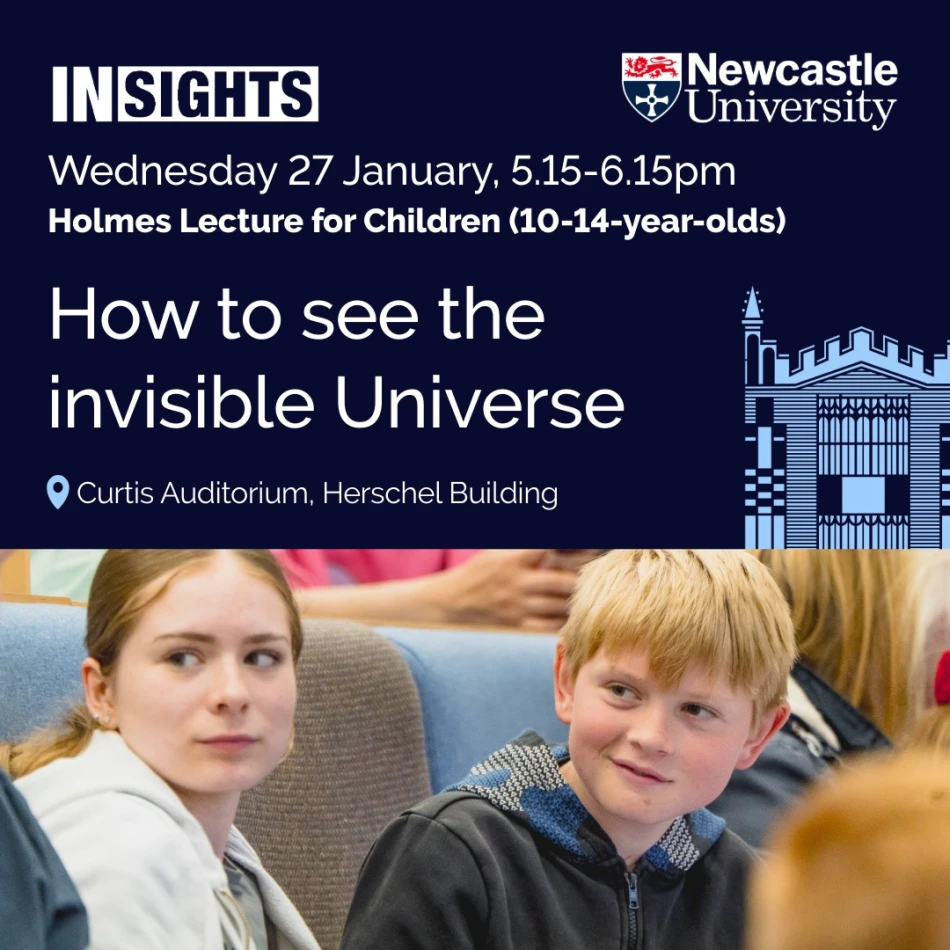 INSIGHTS

Newcastle University

Wednesday 27 January, 5.15-6.15pm

Holmes Lecture for Children (10-14-year-olds)

How to see the invisible Universe

Curtis Auditorium, Herschel Building